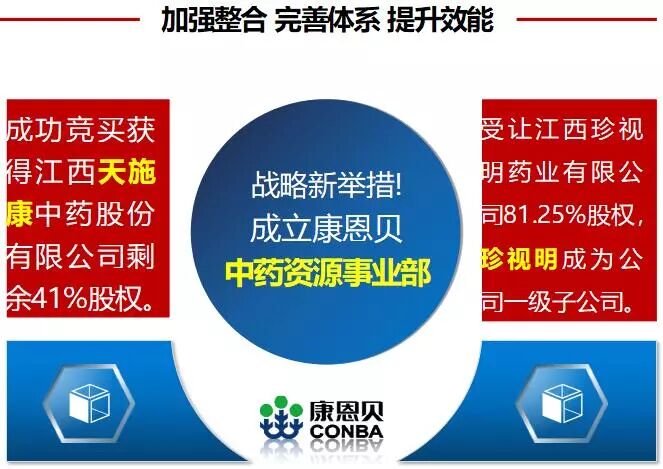 加强整合 完善体系 提升效能

成功竞买获得江西天施康中药股份有限公司剩余41%股权。

战略新举措!
成立康恩贝
中药资源事业部

受让江西珍视明药业有限公司81.25%股权，珍视明成为公司一级子公司。

康恩贝
CONBA